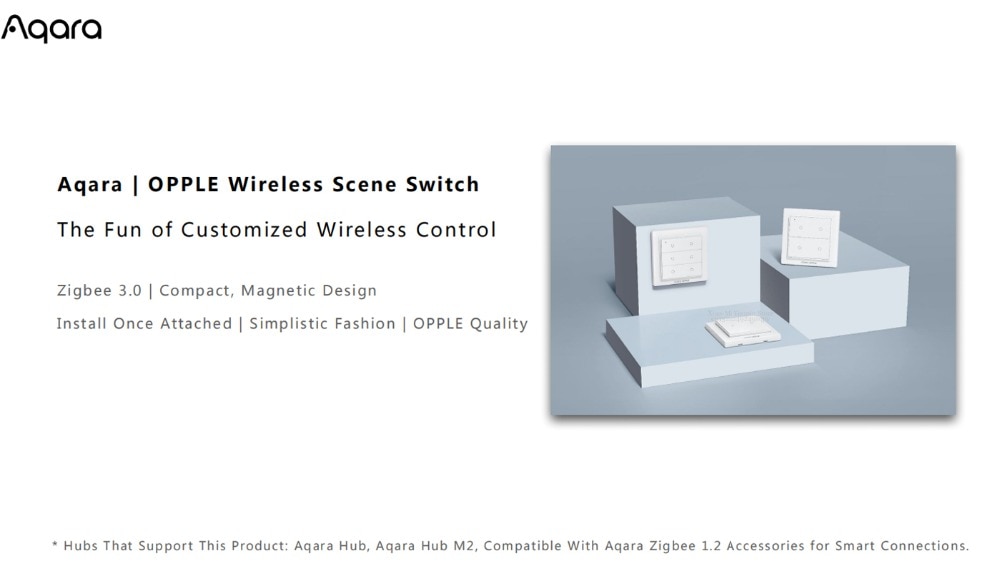 Aqara

Aqara | OPPLE Wireless Scene Switch

The Fun of Customized Wireless Control

Zigbee 3.0 | Compact, Magnetic Design

Install Once Attached | Simplistic Fashion | OPPLE Quality

* Hubs That Support This Product: Aqara Hub, Aqara Hub M2, Compatible With Aqara Zigbee 1.2 Accessories for Smart Connections.